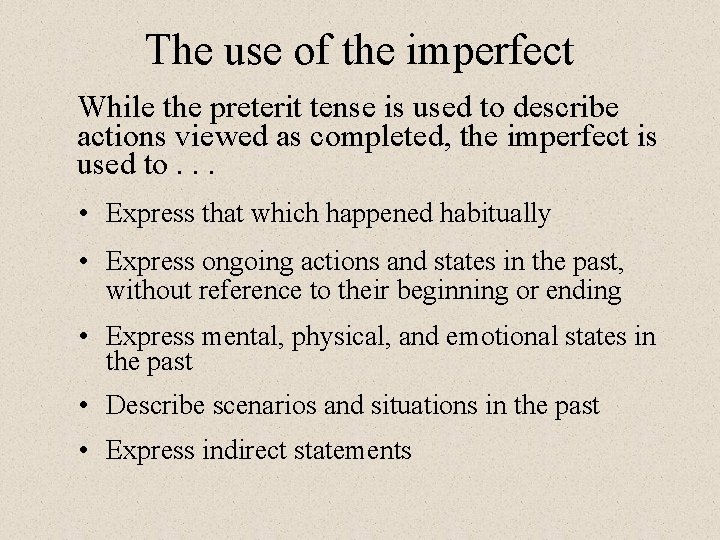 The use of the imperfect

While the preterit tense is used to describe actions viewed as completed, the imperfect is used to . . .

• Express that which happened habitually
• Express ongoing actions and states in the past, without reference to their beginning or ending
• Express mental, physical, and emotional states in the past
• Describe scenarios and situations in the past
• Express indirect statements